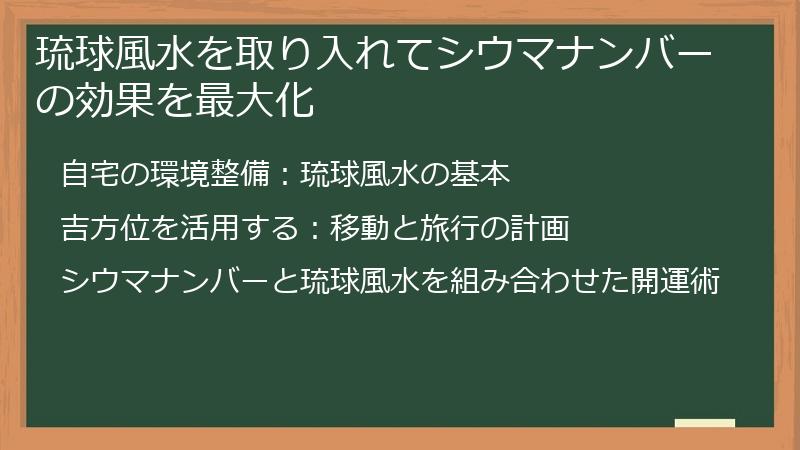 琉球風水を取り入れてシウマナンバーの効果を最大化

自宅の環境整備：琉球風水の基本

吉方位を活用する：移動と旅行の計画

シウマナンバーと琉球風水を組み合わせた開運術